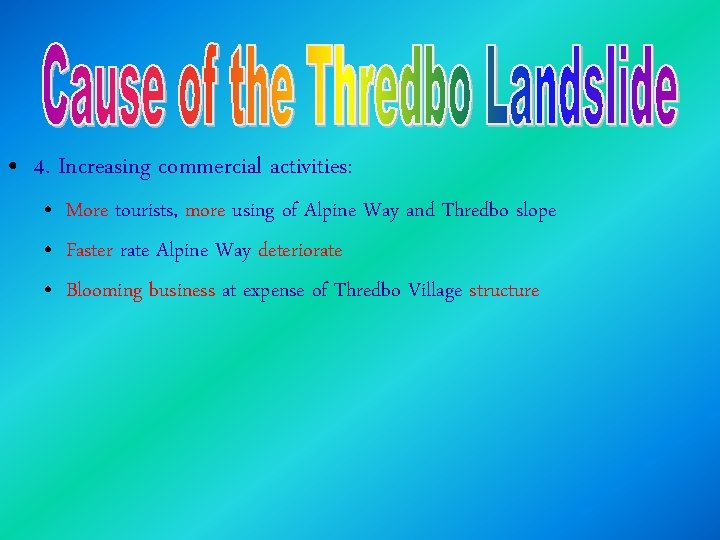 Cause of the Thredbo Landslide

• 4. Increasing commercial activities:
  • More tourists, more using of Alpine Way and Thredbo slope
  • Faster rate Alpine Way deteriorate
  • Blooming business at expense of Thredbo Village structure